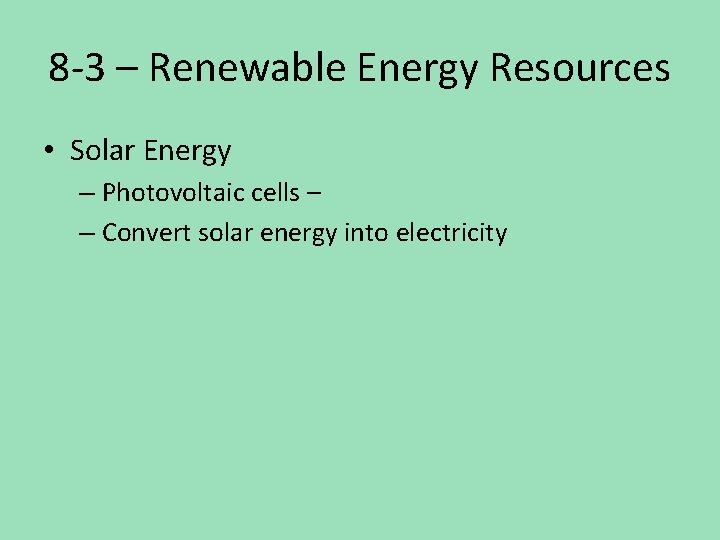 8-3 – Renewable Energy Resources

• Solar Energy
– Photovoltaic cells –
– Convert solar energy into electricity